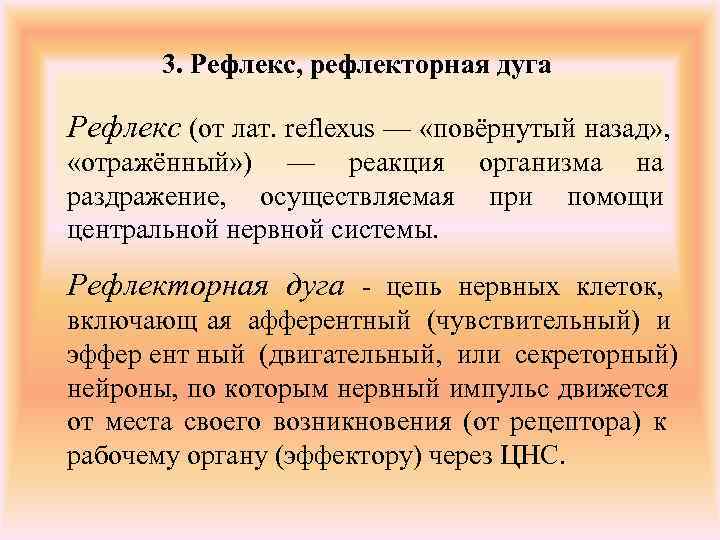 3. Рефлекс, рефлекторная дуга

Рефлекс (от лат. reflexus — «повёрнутый назад», «отражённый») — реакция организма на раздражение, осуществляемая при помощи центральной нервной системы.

Рефлекторная дуга - цепь нервных клеток, включающ ая афферентный (чувствительный) и эффер ент ный (двигательный, или секреторный) нейроны, по которым нервный импульс движется от места своего возникновения (от рецептора) к рабочему органу (эффектору) через ЦНС.